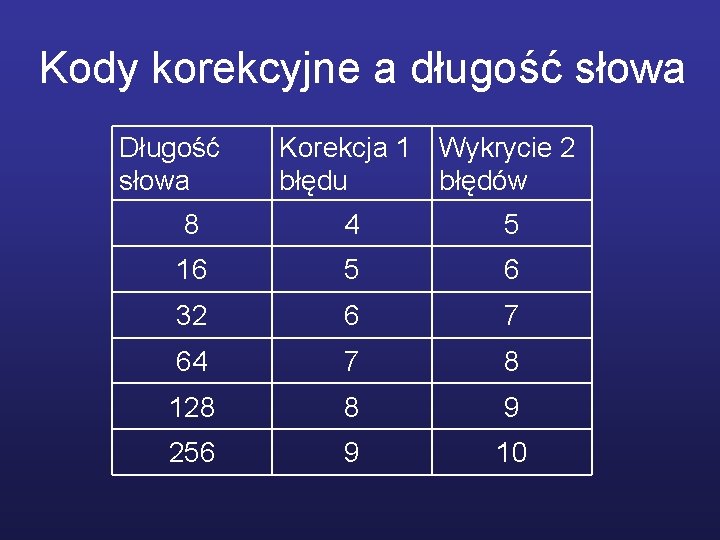 Kody korekcyjne a długość słowa

| Długość słowa | Korekcja 1 błędu | Wykrycie 2 błędów |
|---|---|---|
| 8 | 4 | 5 |
| 16 | 5 | 6 |
| 32 | 6 | 7 |
| 64 | 7 | 8 |
| 128 | 8 | 9 |
| 256 | 9 | 10 |